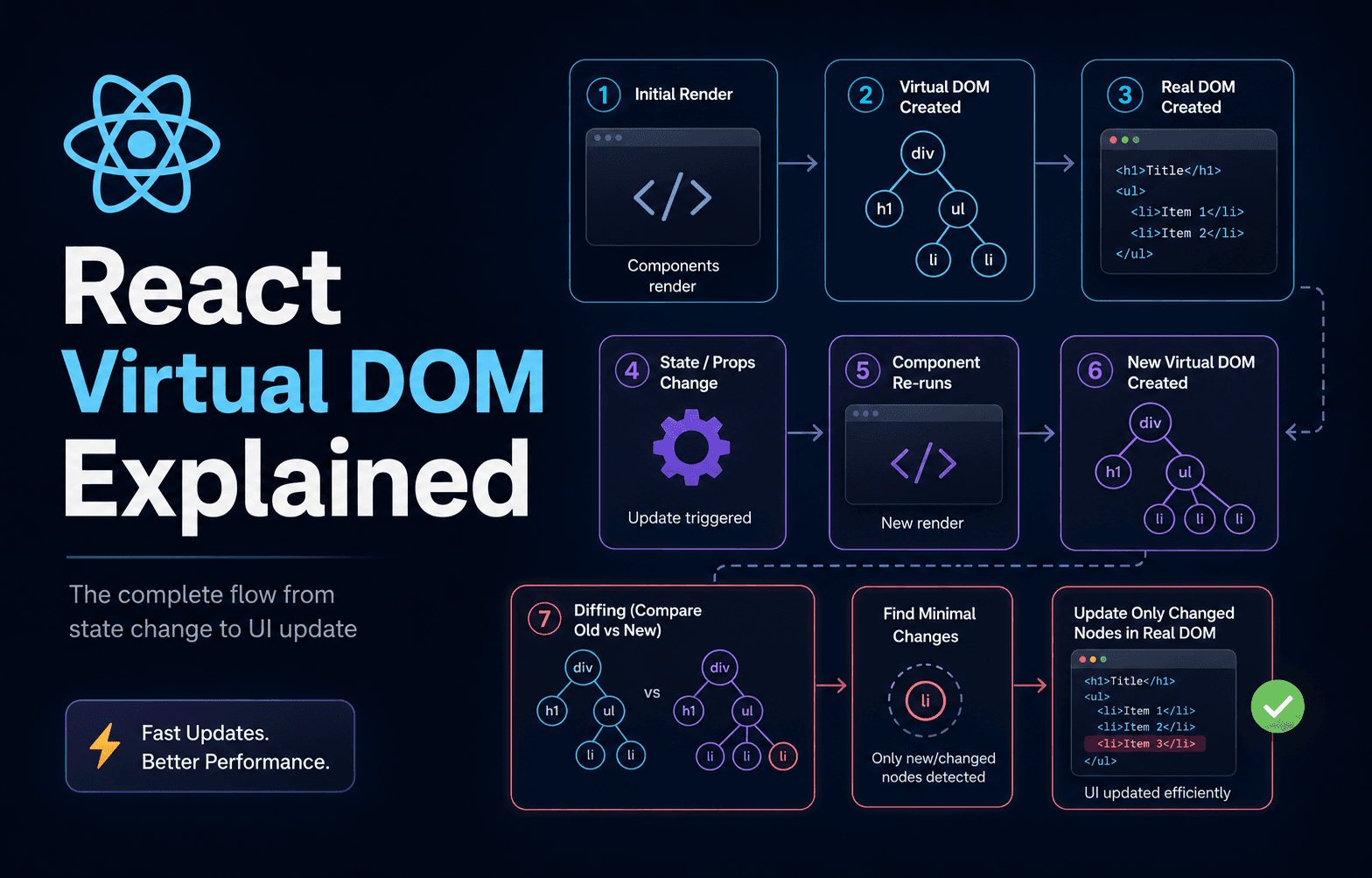 React
Virtual DOM
Explained

The complete flow from state change to UI update

Fast Updates.
Better Performance.

1 Initial Render
</>
Components render

2 Virtual DOM Created
div
h1
ul
li
li

3 Real DOM Created
<h1>Title</h1>
<ul>
<li>Item 1</li>
<li>Item 2</li>
</ul>

4 State / Props Change
Update triggered

5 Component Re-runs
</>
New render

6 New Virtual DOM Created
div
h1
ul
li
li
li

7 Diffing (Compare Old vs New)
div
h1
ul
li
li
vs
div
h1
ul
li
li
li

Find Minimal Changes
li
Only new/changed nodes detected

Update Only Changed Nodes in Real DOM
<h1>Title</h1>
<ul>
<li>Item 1</li>
<li>Item 2</li>
<li>Item 3</li>
</ul>
UI updated efficiently